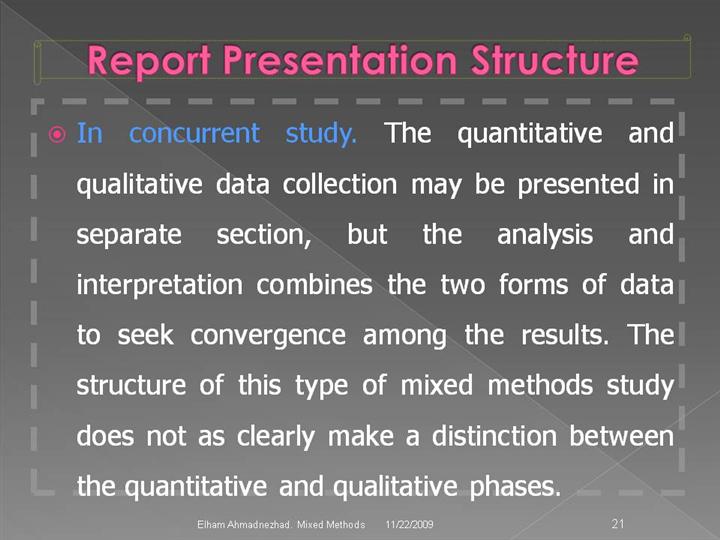 Report Presentation Structure

In concurrent study. The quantitative and qualitative data collection may be presented in separate section, but the analysis and interpretation combines the two forms of data to seek convergence among the results. The structure of this type of mixed methods study does not as clearly make a distinction between the quantitative and qualitative phases.

Elham Ahmadnezhad. Mixed Methods 11/22/2009 21